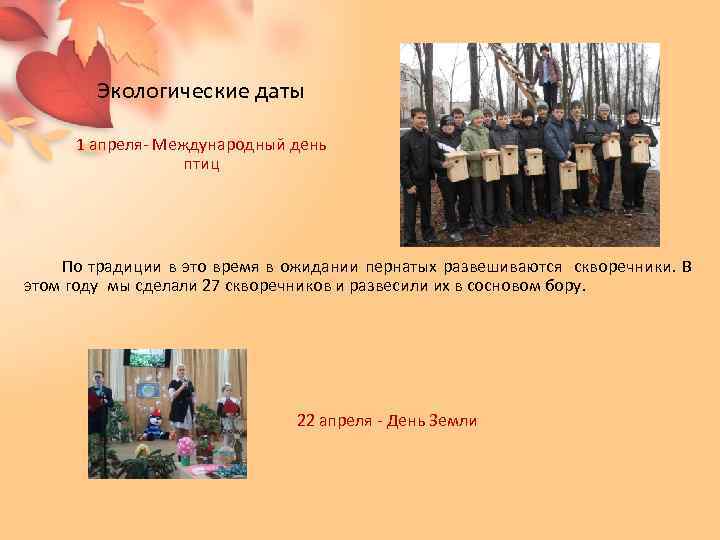 Экологические даты

1 апреля- Международный день птиц

По традиции в это время в ожидании пернатых развешиваются скворечники. В этом году мы сделали 27 скворечников и развесили их в сосновом бору.

22 апреля - День Земли